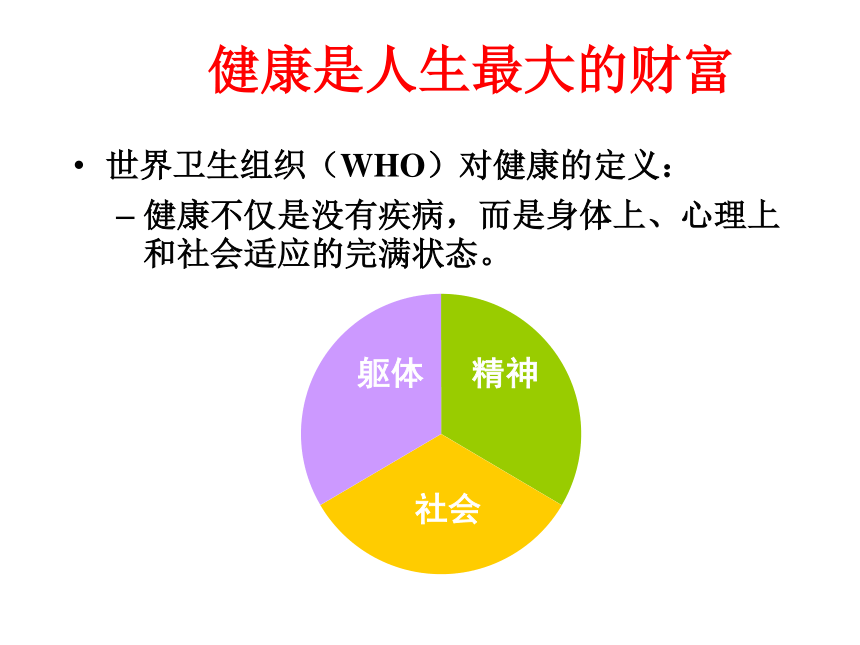 健康是人生最大的财富

• 世界卫生组织（WHO）对健康的定义：
 – 健康不仅是没有疾病，而是身体上、心理上和社会适应的完满状态。

躯体
精神
社会